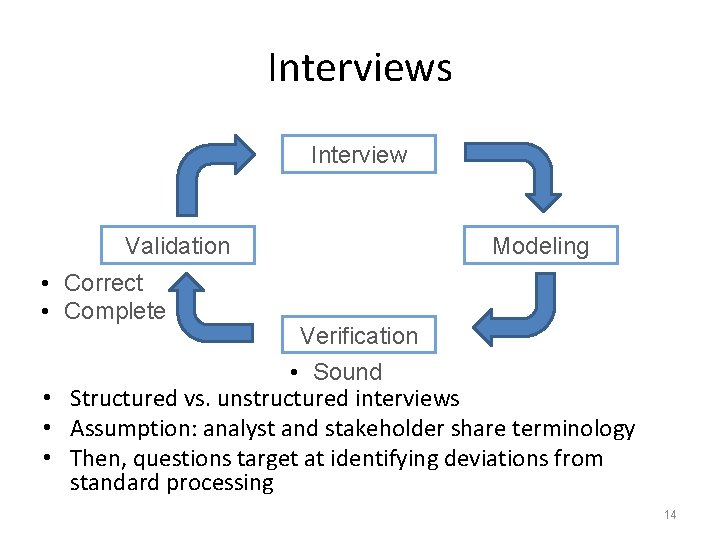 Interviews

Interview

Validation

Modeling

• Correct
• Complete

Verification

• Sound

• Structured vs. unstructured interviews
• Assumption: analyst and stakeholder share terminology
• Then, questions target at identifying deviations from standard processing

14